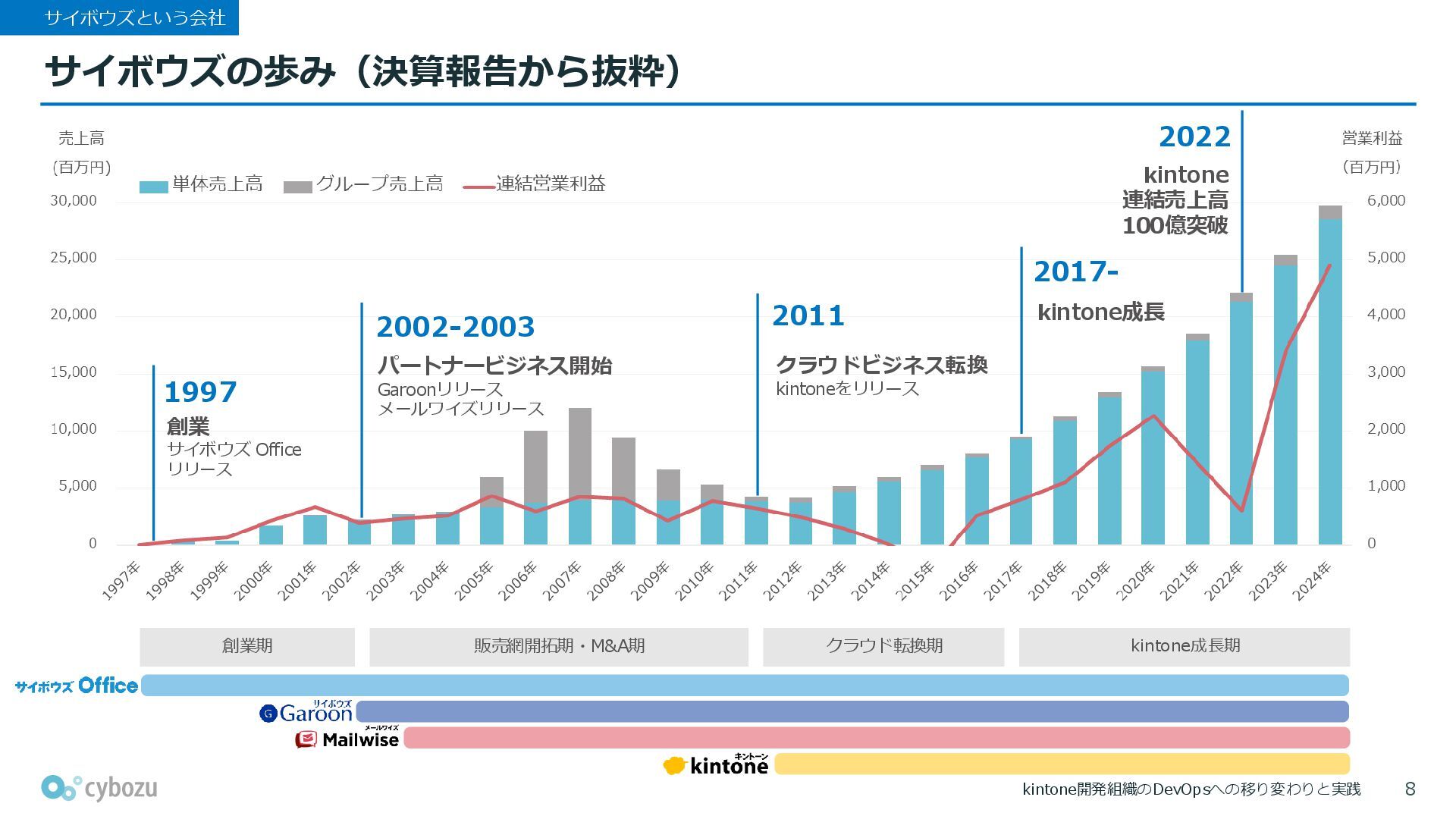 サイボウズという会社

サイボウズの歩み（決算報告から抜粋）

売上高
（百万円）

営業利益
（百万円）

単体売上高　グループ売上高　連結営業利益

30,000
25,000
20,000
15,000
10,000
5,000
0

6,000
5,000
4,000
3,000
2,000
1,000
0

1997
創業
サイボウズ Office
リリース

2002-2003
パートナービジネス開始
Garoonリリース
メールワイズリリース

2011
クラウドビジネス転換
kintoneをリリース

2017-
kintone成長

2022
kintone
連結売上高
100億突破

1997年 1998年 1999年 2000年 2001年 2002年 2003年 2004年 2005年 2006年 2007年 2008年 2009年 2010年 2011年 2012年 2013年 2014年 2015年 2016年 2017年 2018年 2019年 2020年 2021年 2022年 2023年 2024年

創業期　販売網開拓期・M&A期　クラウド転換期　kintone成長期

サイボウズ Office
サイボウズ Garoon
メールワイズ Mailwise
キントーン kintone

cybozu

kintone開発組織のDevOpsへの移り変わりと実践　8